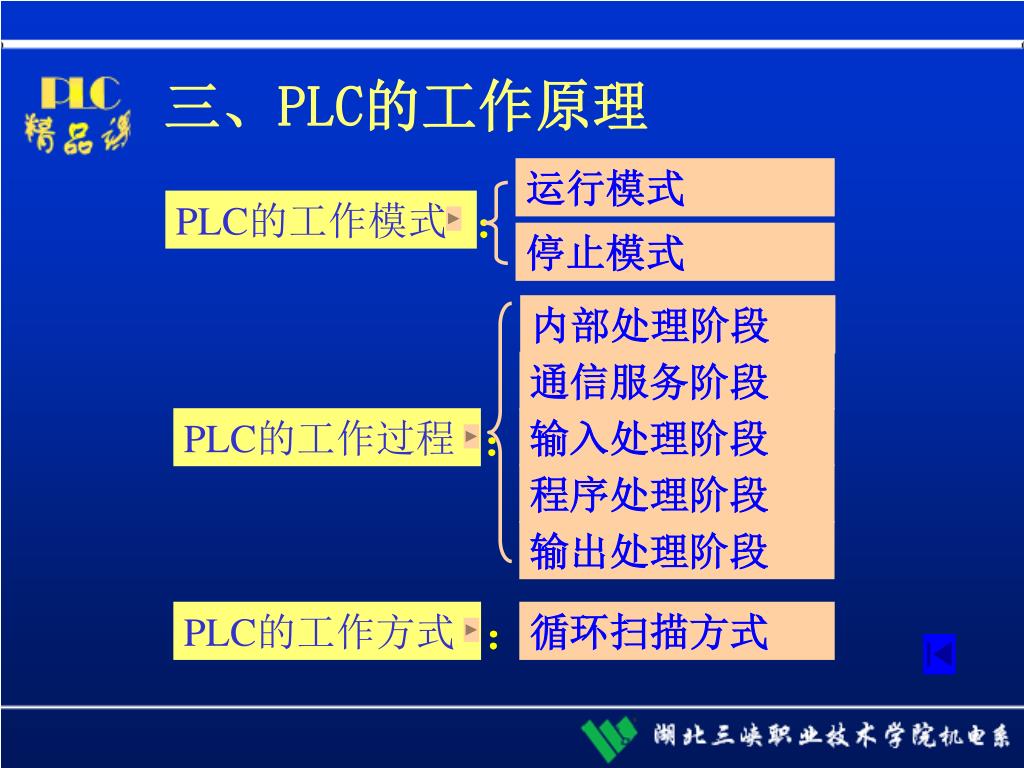 PLC
精品课

三、PLC的工作原理

PLC的工作模式：
运行模式
停止模式

PLC的工作过程：
内部处理阶段
通信服务阶段
输入处理阶段
程序处理阶段
输出处理阶段

PLC的工作方式：
循环扫描方式

湖北三峡职业技术学院机电系